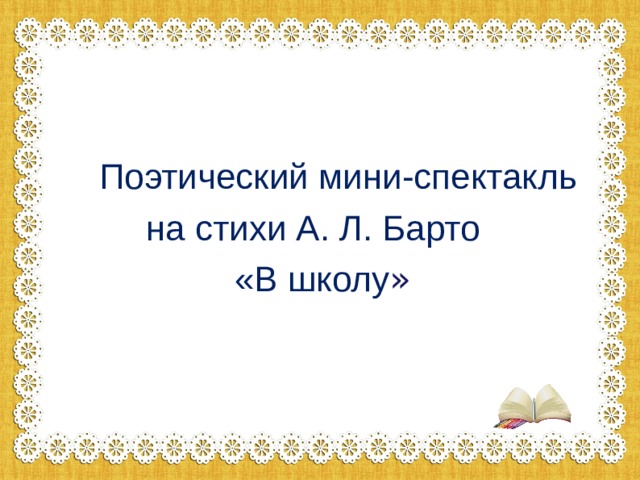 Поэтический мини-спектакль
на стихи А. Л. Барто
«В школу»